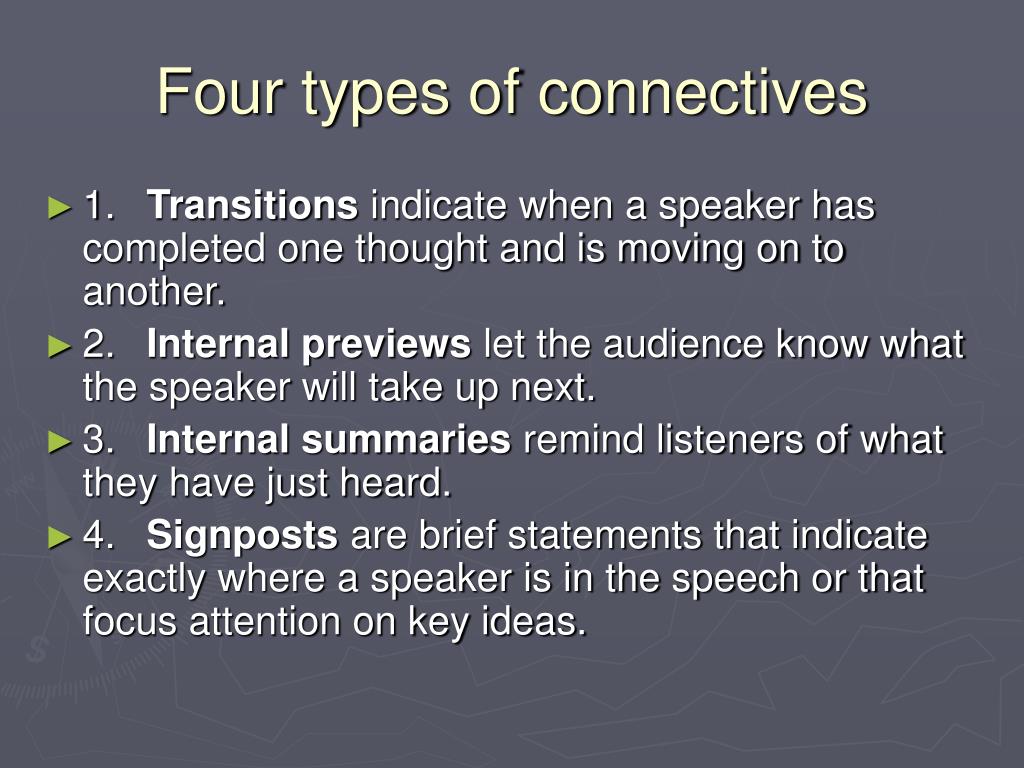 Four types of connectives

► 1. Transitions indicate when a speaker has completed one thought and is moving on to another.

► 2. Internal previews let the audience know what the speaker will take up next.

► 3. Internal summaries remind listeners of what they have just heard.

► 4. Signposts are brief statements that indicate exactly where a speaker is in the speech or that focus attention on key ideas.